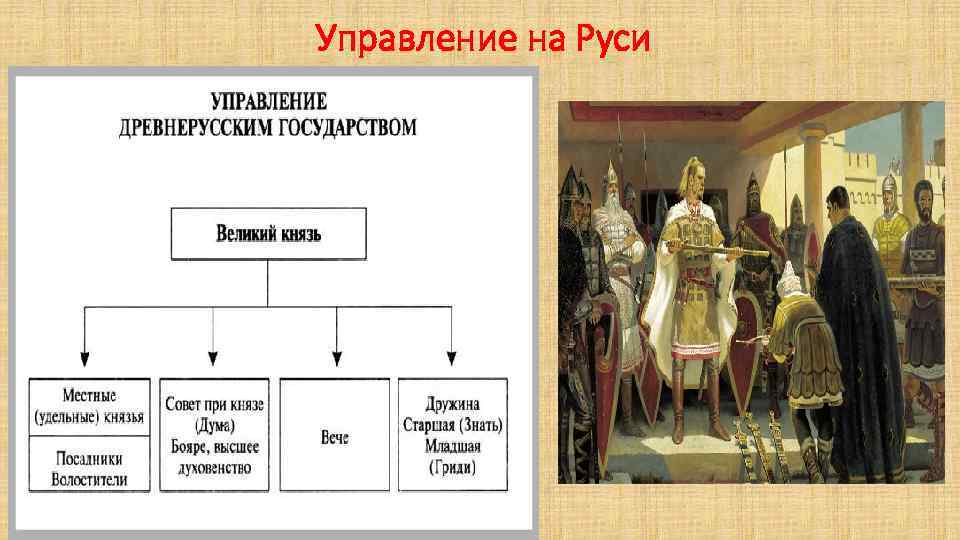 Управление на Руси

УПРАВЛЕНИЕ
ДРЕВНЕРУССКИМ ГОСУДАРСТВОМ

Великий князь

Местные (удельные) князья

Посадники Волостители

Совет при князе (Дума) Бояре, высшее духовенство

Вече

Дружина Старшая (Знать) Младшая (Гриди)